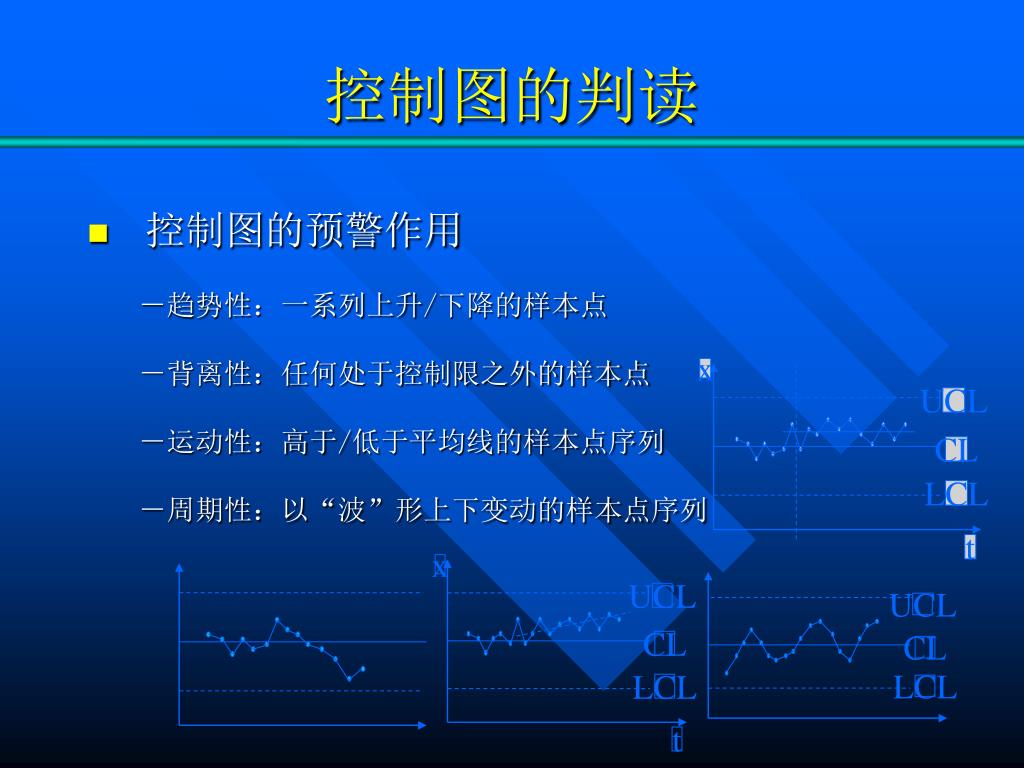 控制图的判读

控制图的预警作用

－趋势性：一系列上升/下降的样本点

－背离性：任何处于控制限之外的样本点

－运动性：高于/低于平均线的样本点序列

－周期性：以“波”形上下变动的样本点序列

x
UCL
CL
LCL
t

x
UCL
CL
LCL
t

UCL
CL
LCL